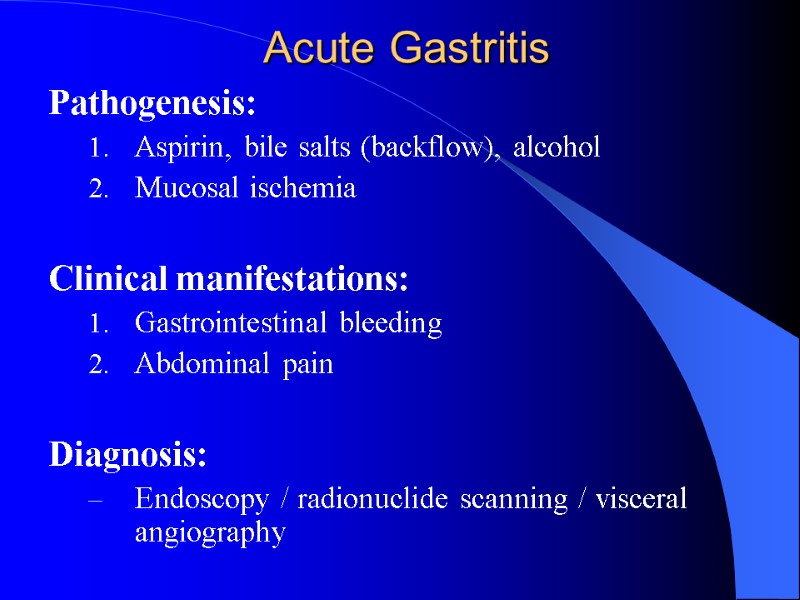 Acute Gastritis

Pathogenesis:

1. Aspirin, bile salts (backflow), alcohol
2. Mucosal ischemia

Clinical manifestations:

1. Gastrointestinal bleeding
2. Abdominal pain

Diagnosis:

– Endoscopy / radionuclide scanning / visceral angiography